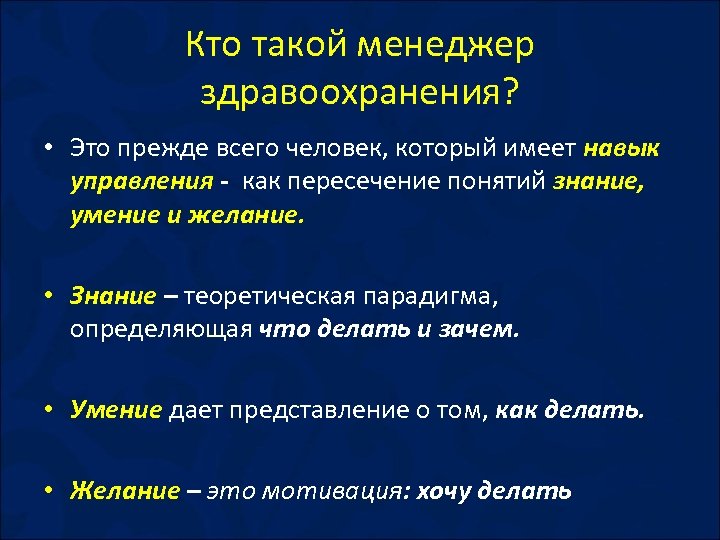 Кто такой менеджер здравоохранения?

• Это прежде всего человек, который имеет навык управления - как пересечение понятий знание, умение и желание.

• Знание – теоретическая парадигма, определяющая что делать и зачем.

• Умение дает представление о том, как делать.

• Желание – это мотивация: хочу делать